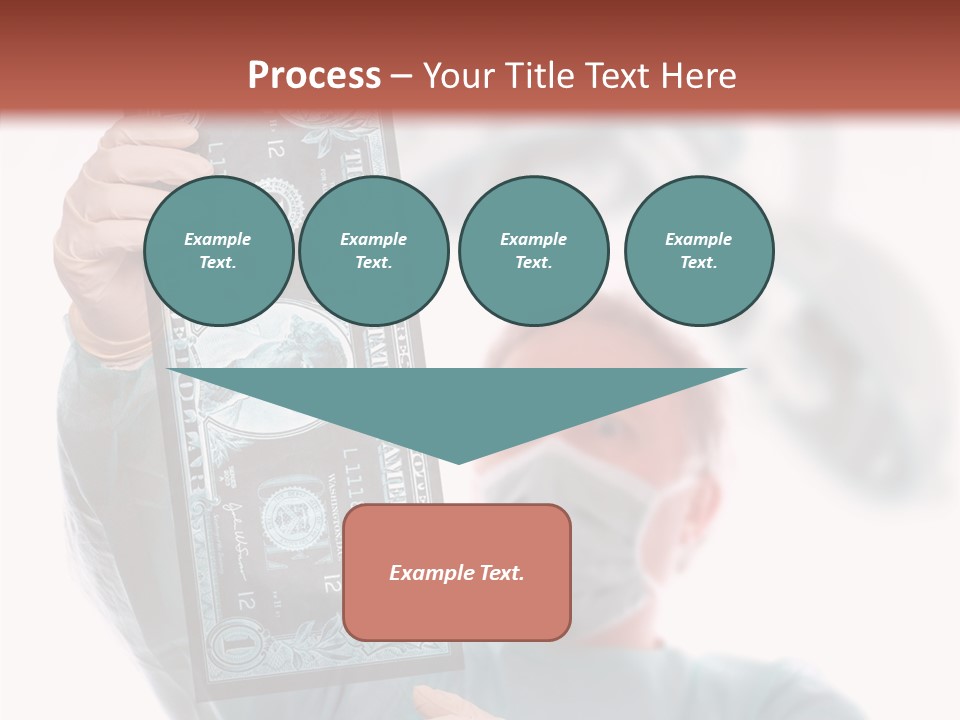 Process – Your Title Text Here

Example Text.

Example Text.

Example Text.

Example Text.

Example Text.